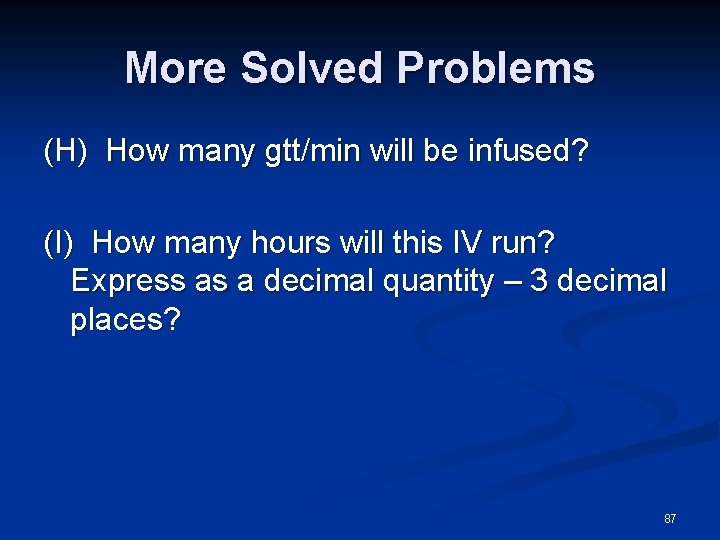 More Solved Problems

(H) How many gtt/min will be infused?

(I) How many hours will this IV run? Express as a decimal quantity – 3 decimal places?

87